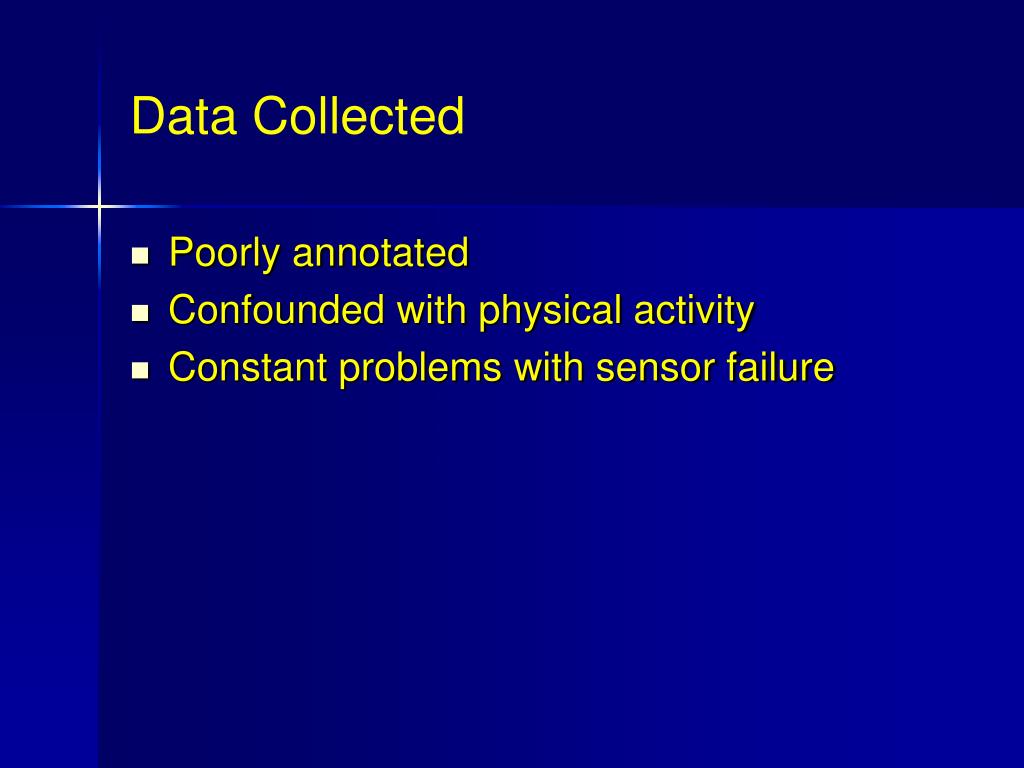 Data Collected

- Poorly annotated
- Confounded with physical activity
- Constant problems with sensor failure